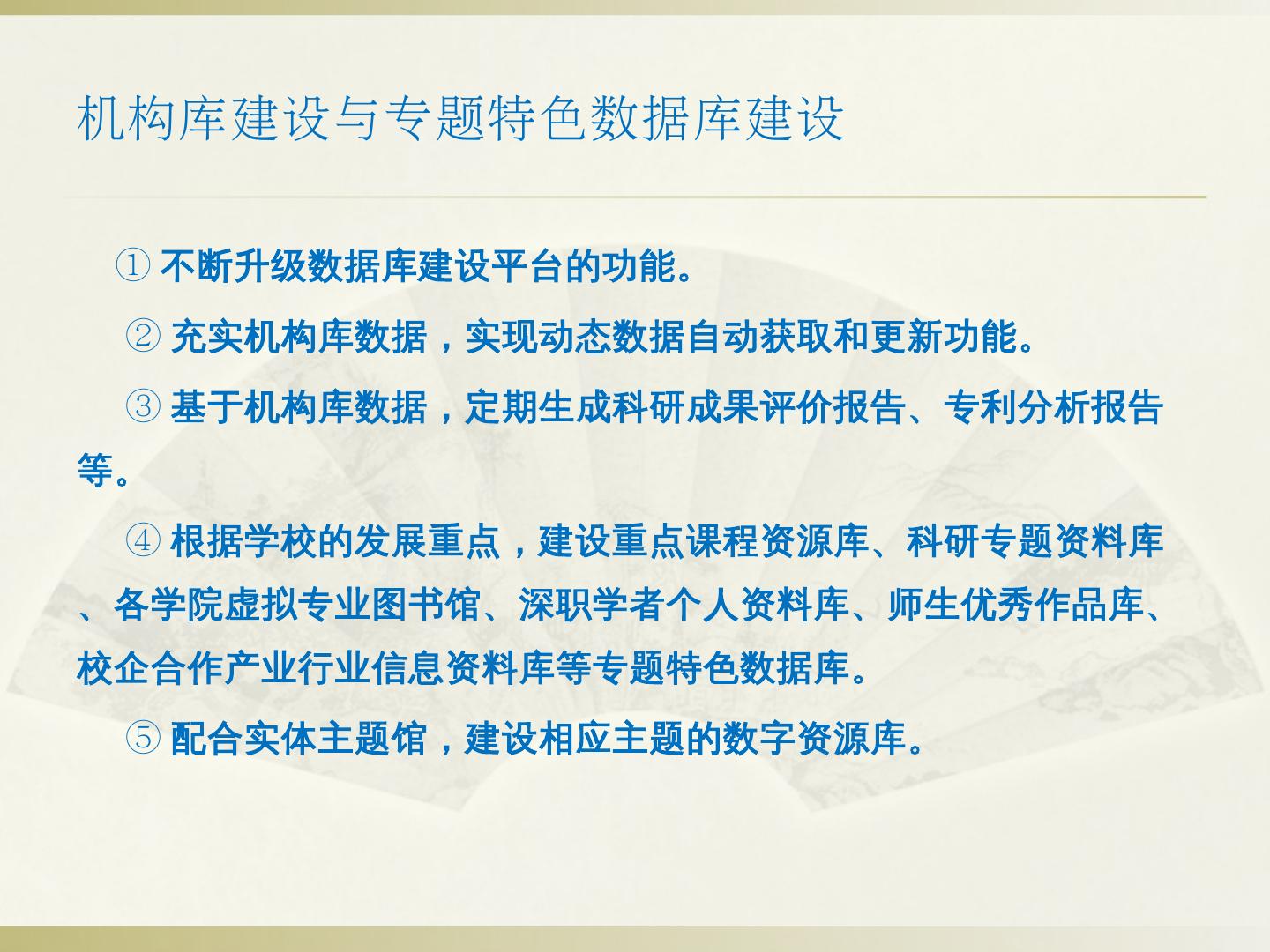 机构库建设与专题特色数据库建设

① 不断升级数据库建设平台的功能。

② 充实机构库数据，实现动态数据自动获取和更新功能。

③ 基于机构库数据，定期生成科研成果评价报告、专利分析报告等。

④ 根据学校的发展重点，建设重点课程资源库、科研专题资料库、各学院虚拟专业图书馆、深职学者个人资料库、师生优秀作品库、校企合作产业行业信息资料库等专题特色数据库。

⑤ 配合实体主题馆，建设相应主题的数字资源库。